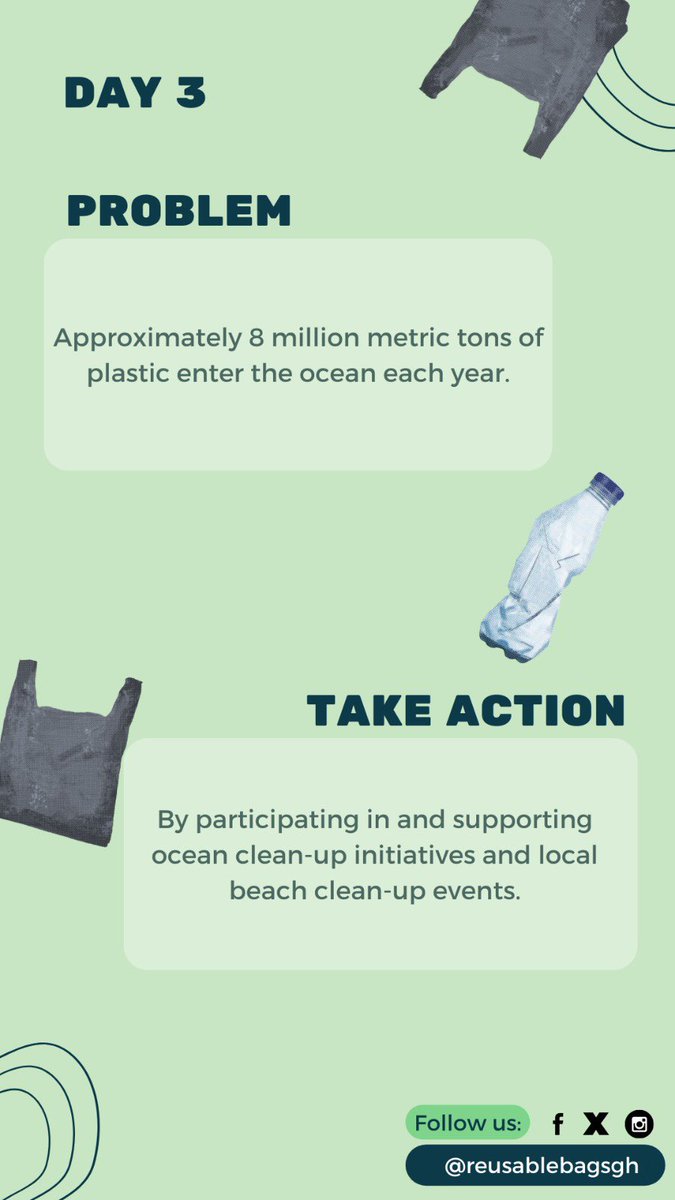 DAY 3

PROBLEM

Approximately 8 million metric tons of plastic enter the ocean each year.

TAKE ACTION

By participating in and supporting ocean clean-up initiatives and local beach clean-up events.

Follow us:

@reusablebagsgh